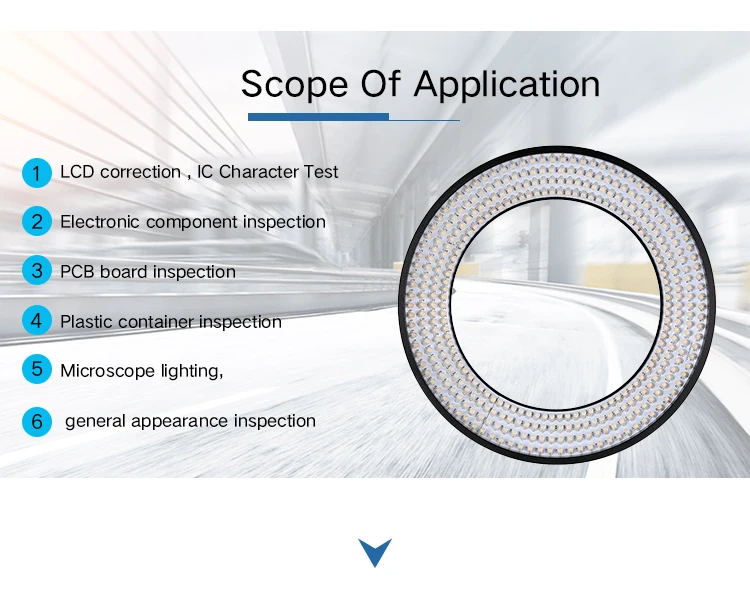 Scope Of Application

1 LCD correction , IC Character Test

2 Electronic component inspection

3 PCB board inspection

4 Plastic container inspection

5 Microscope lighting,

6 general appearance inspection